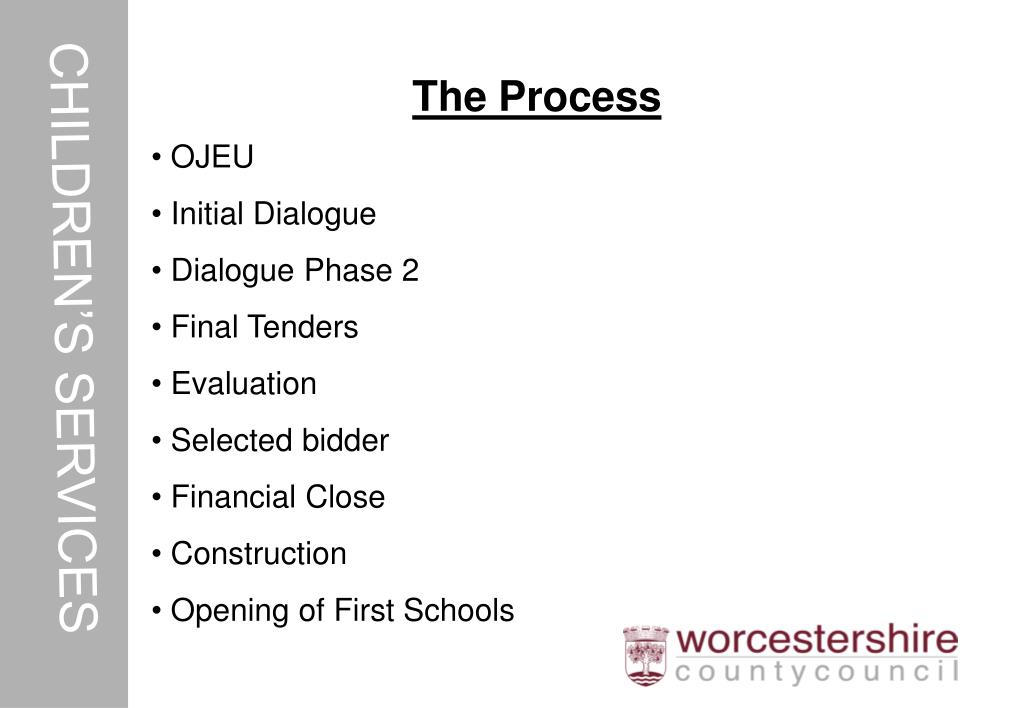 CHILDREN'S SERVICES

The Process

• OJEU
• Initial Dialogue
• Dialogue Phase 2
• Final Tenders
• Evaluation
• Selected bidder
• Financial Close
• Construction
• Opening of First Schools

worcestershire
countycouncil